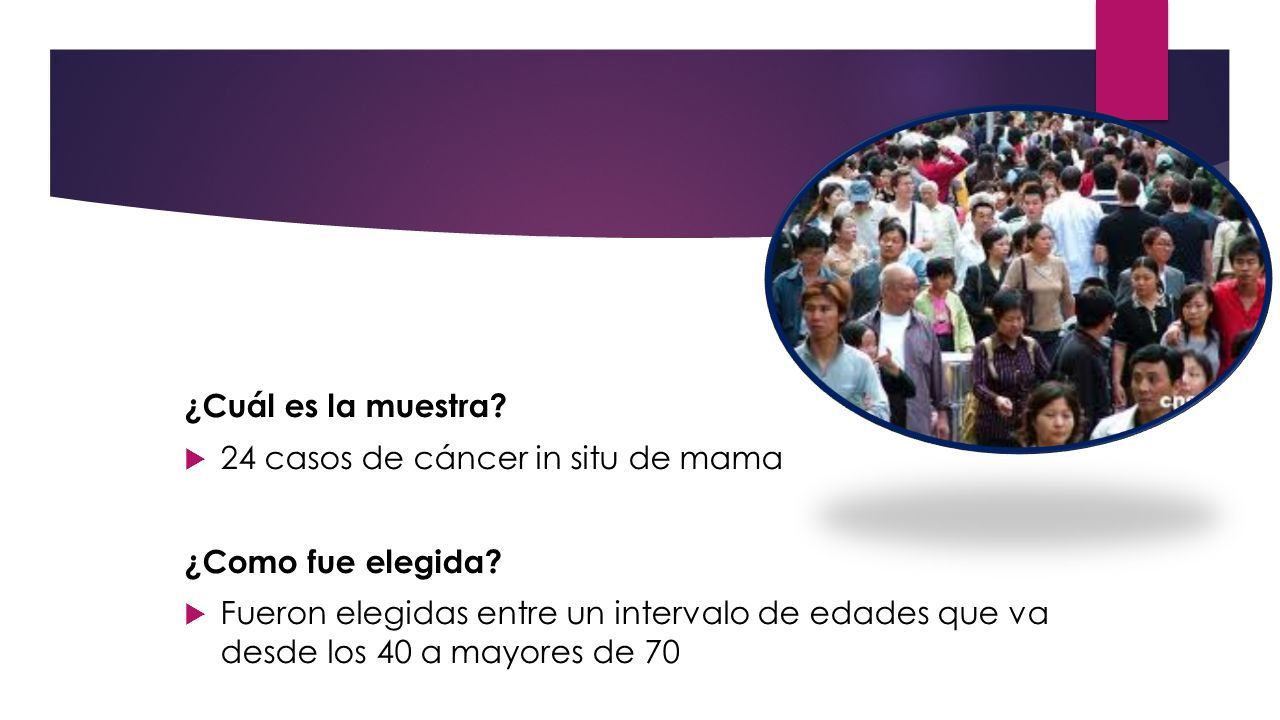 ¿Cuál es la muestra?

24 casos de cáncer in situ de mama

¿Como fue elegida?

Fueron elegidas entre un intervalo de edades que va desde los 40 a mayores de 70